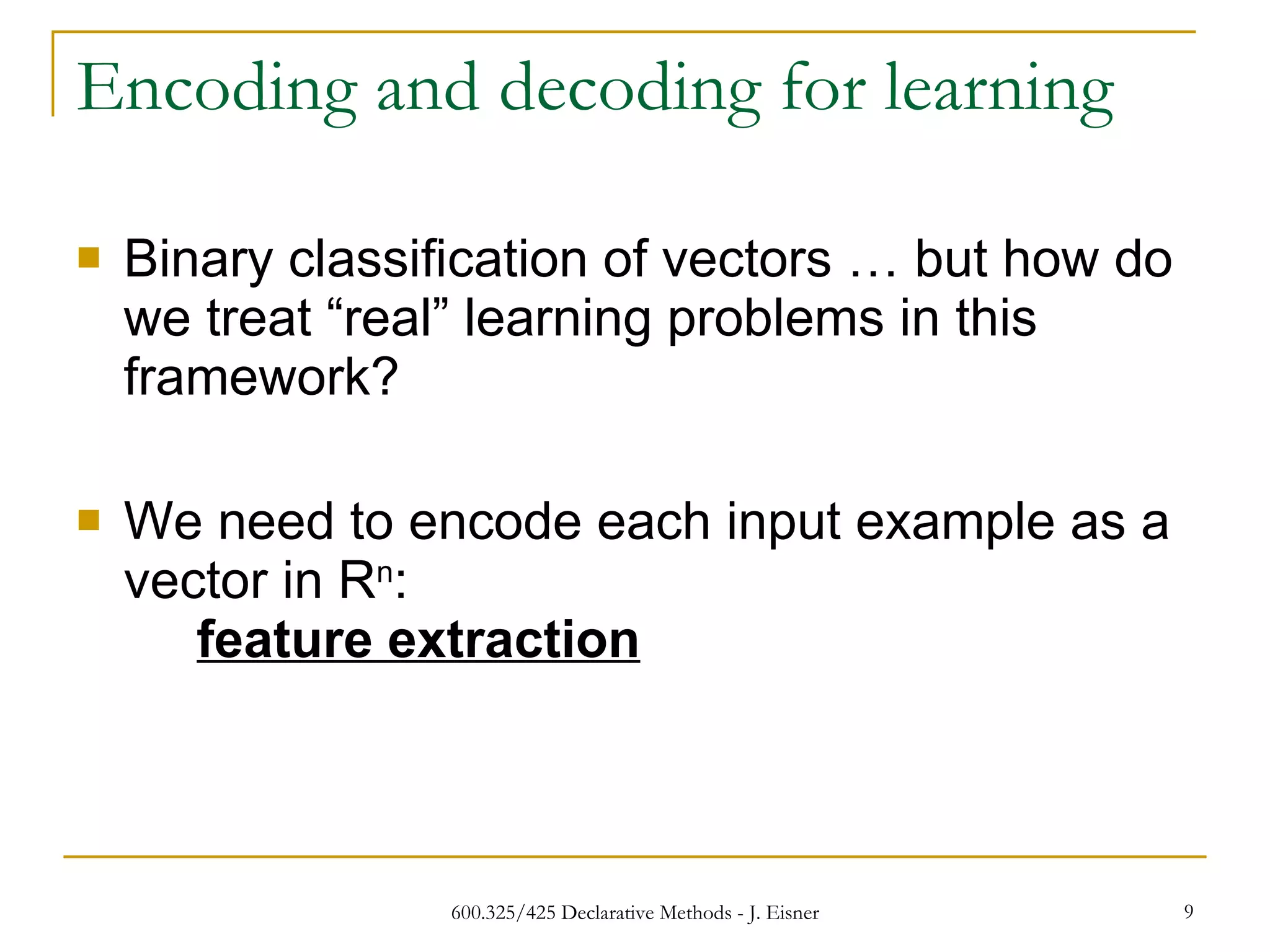 Encoding and decoding for learning

Binary classification of vectors … but how do we treat “real” learning problems in this framework?

We need to encode each input example as a vector in $R^n$:
feature extraction

600.325/425 Declarative Methods - J. Eisner

9